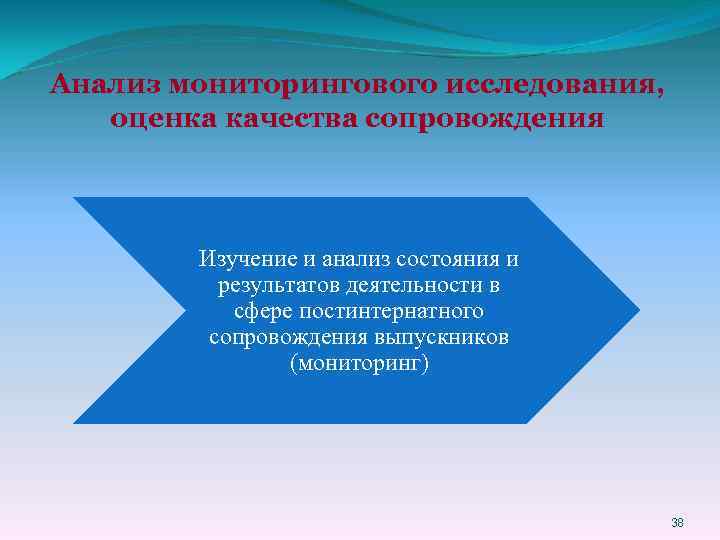 Анализ мониторингового исследования, оценка качества сопровождения

Изучение и анализ состояния и результатов деятельности в сфере постинтернатного сопровождения выпускников (мониторинг)

38